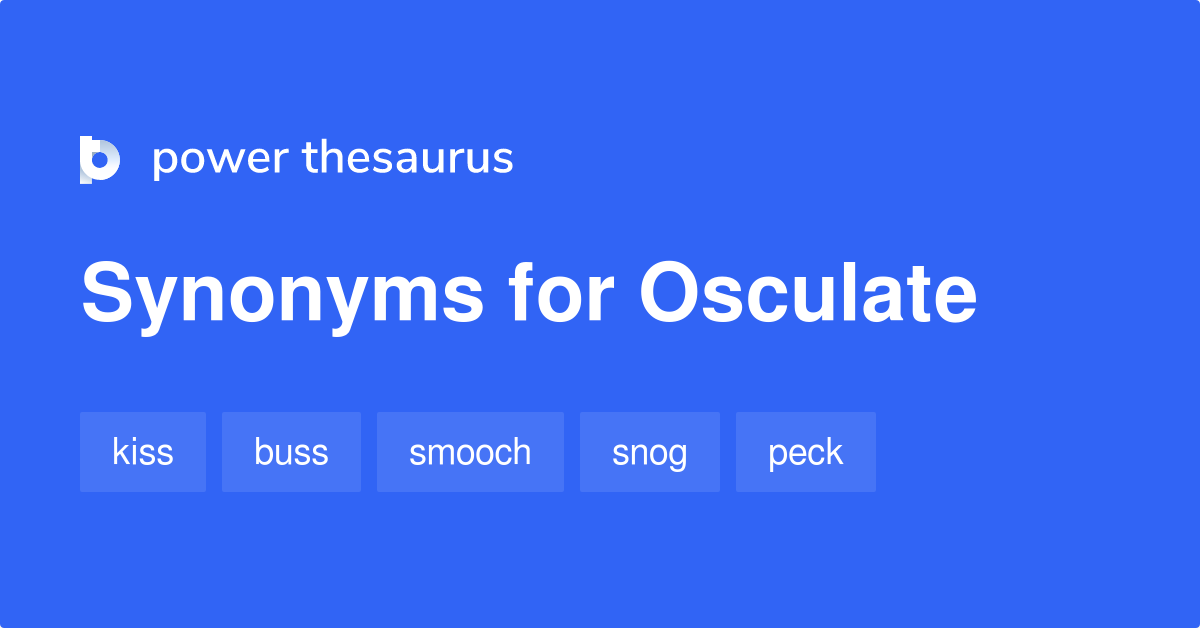 power thesaurus

Synonyms for Osculate

kiss buss smooch snog peck